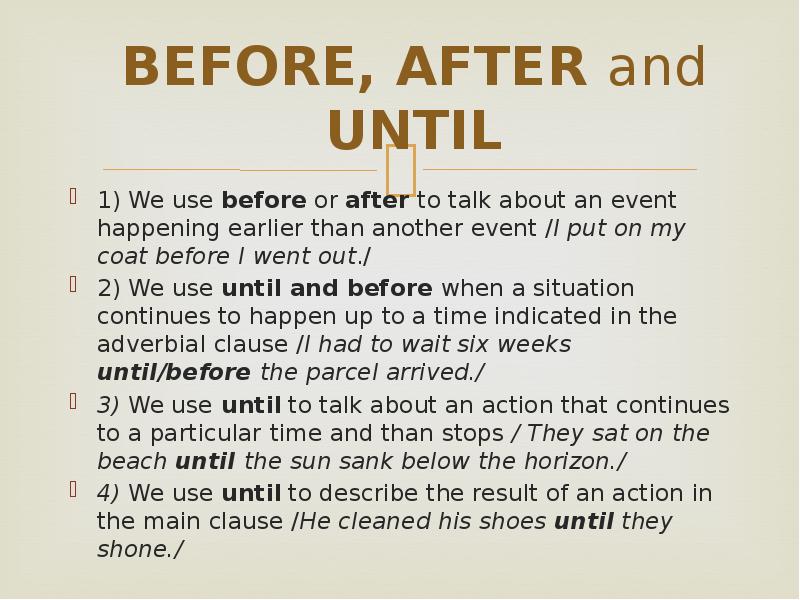 BEFORE, AFTER and UNTIL

1) We use before or after to talk about an event happening earlier than another event /I put on my coat before I went out./

2) We use until and before when a situation continues to happen up to a time indicated in the adverbial clause /I had to wait six weeks until/before the parcel arrived./

3) We use until to talk about an action that continues to a particular time and than stops / They sat on the beach until the sun sank below the horizon./

4) We use until to describe the result of an action in the main clause /He cleaned his shoes until they shone./